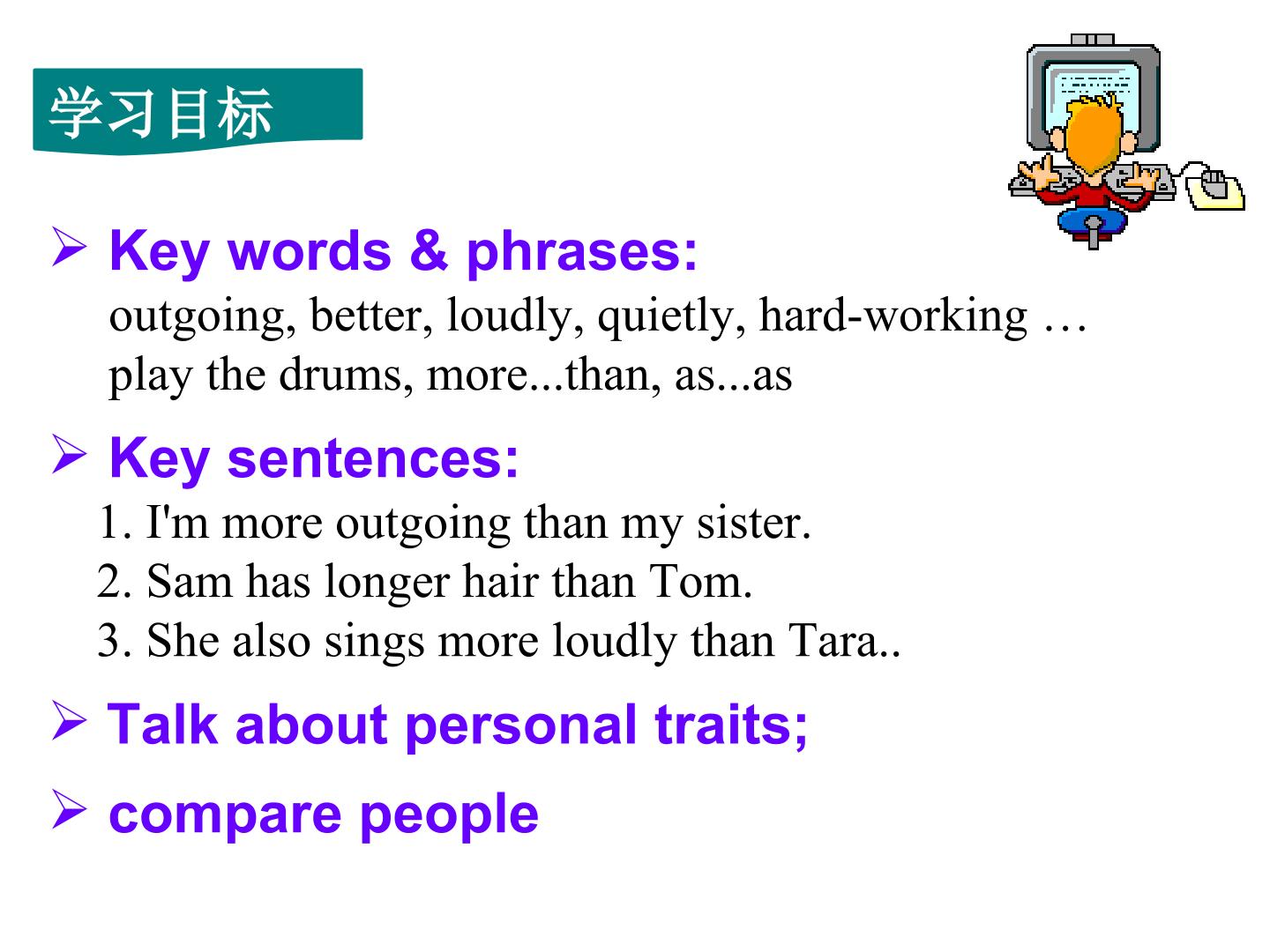 学习目标

➢ Key words & phrases:
outgoing, better, loudly, quietly, hard-working …
play the drums, more...than, as...as

➢ Key sentences:
1. I'm more outgoing than my sister.
2. Sam has longer hair than Tom.
3. She also sings more loudly than Tara..

➢ Talk about personal traits;

➢ compare people